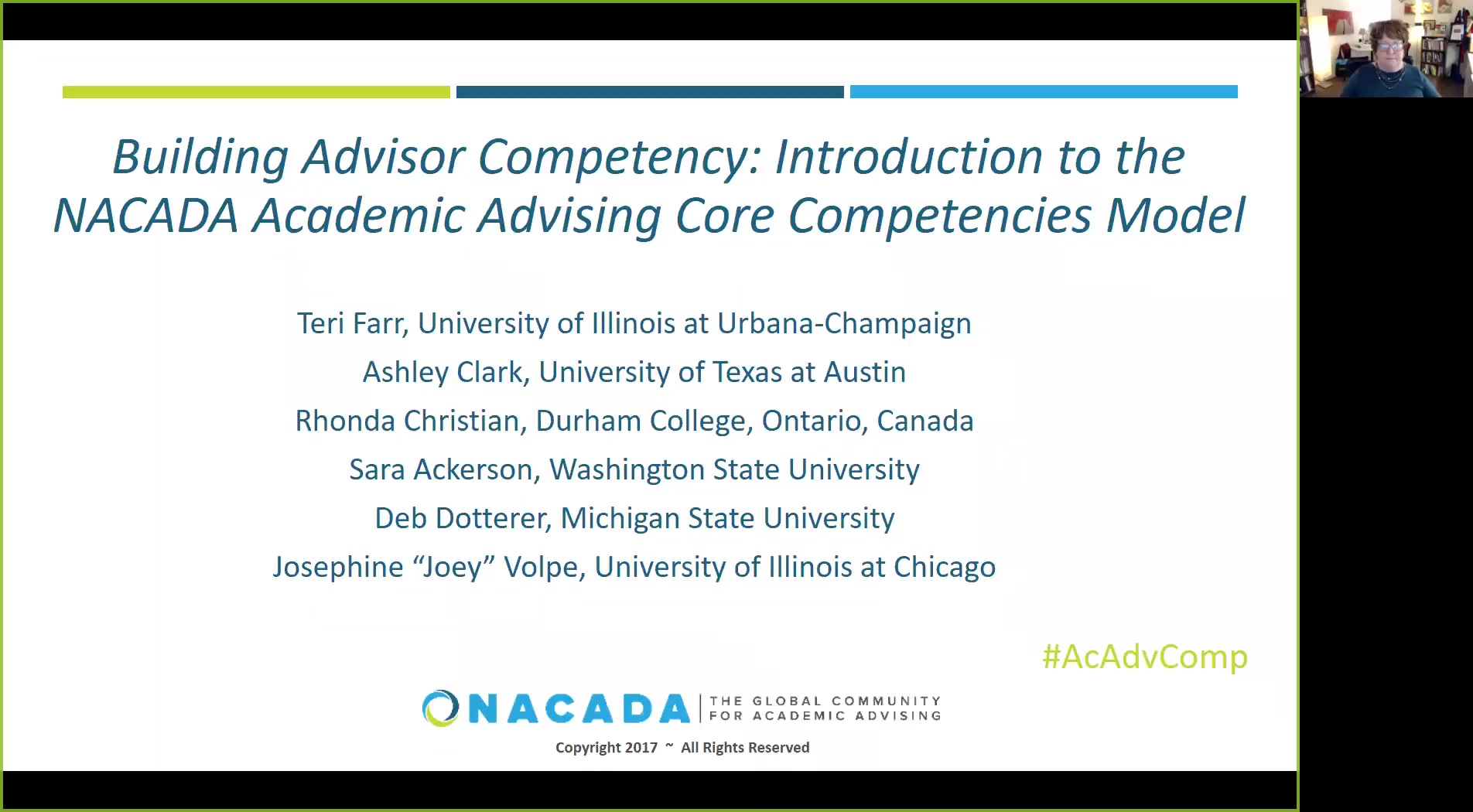 Building Advisor Competency: Introduction to the NACADA Academic Advising Core Competencies Model

Teri Farr, University of Illinois at Urbana-Champaign

Ashley Clark, University of Texas at Austin

Rhonda Christian, Durham College, Ontario, Canada

Sara Ackerson, Washington State University

Deb Dotterer, Michigan State University

Josephine “Joey” Volpe, University of Illinois at Chicago

#AcAdvComp

NACADA | THE GLOBAL COMMUNITY FOR ACADEMIC ADVISING

Copyright 2017 ~ All Rights Reserved